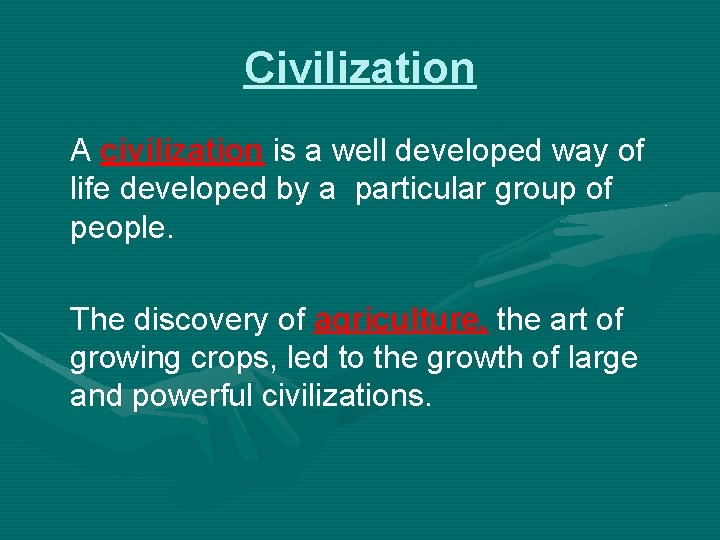 Civilization

A civilization is a well developed way of life developed by a particular group of people.

The discovery of agriculture, the art of growing crops, led to the growth of large and powerful civilizations.